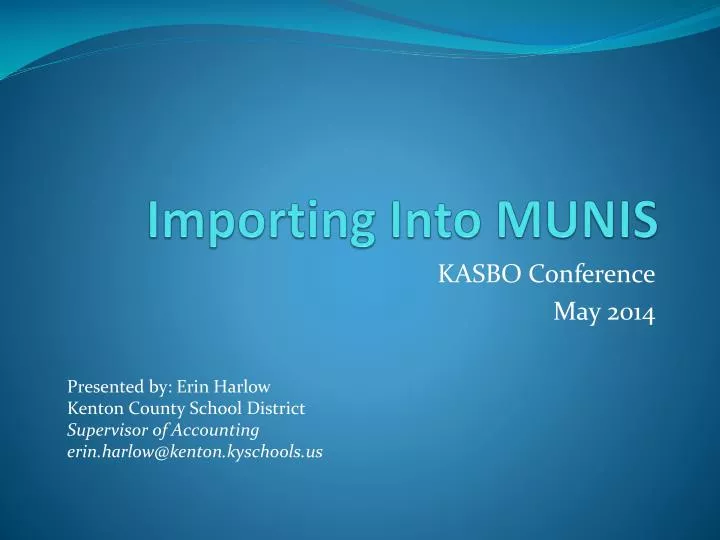 Importing Into MUNIS

KASBO Conference
May 2014

Presented by: Erin Harlow
Kenton County School District
Supervisor of Accounting
erin.harlow@kenton.kyschools.us